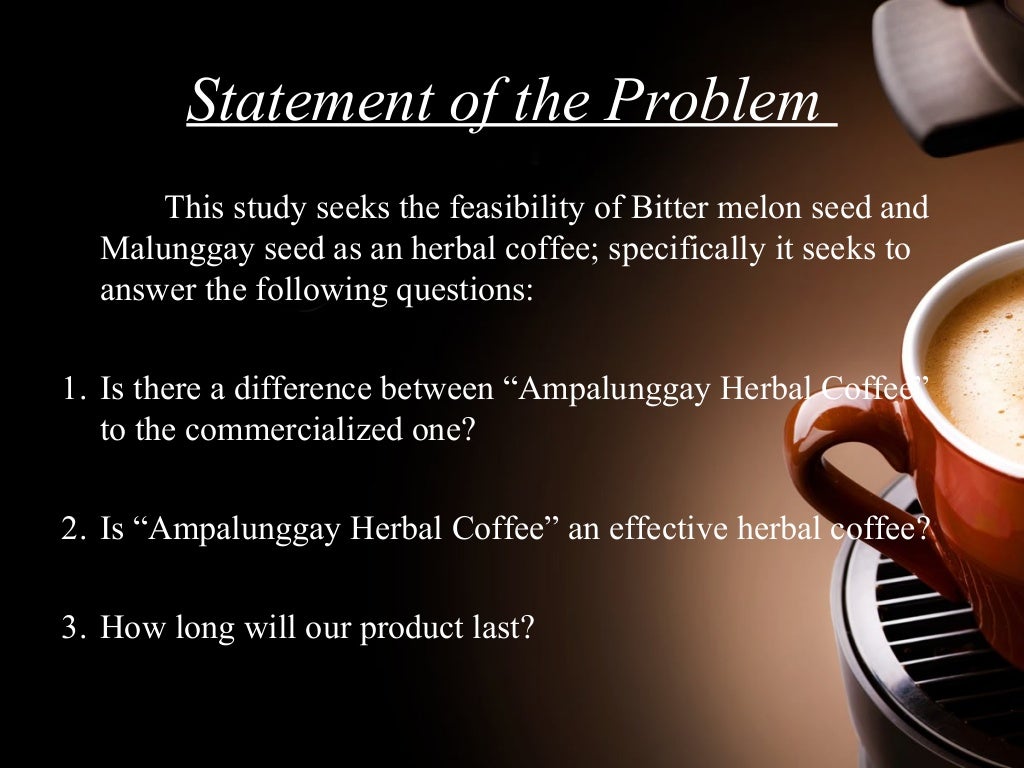 Statement of the Problem

This study seeks the feasibility of Bitter melon seed and Malunggay seed as an herbal coffee; specifically it seeks to answer the following questions:

1. Is there a difference between “Ampalunggay Herbal Coffee” to the commercialized one?

2. Is “Ampalunggay Herbal Coffee” an effective herbal coffee?

3. How long will our product last?